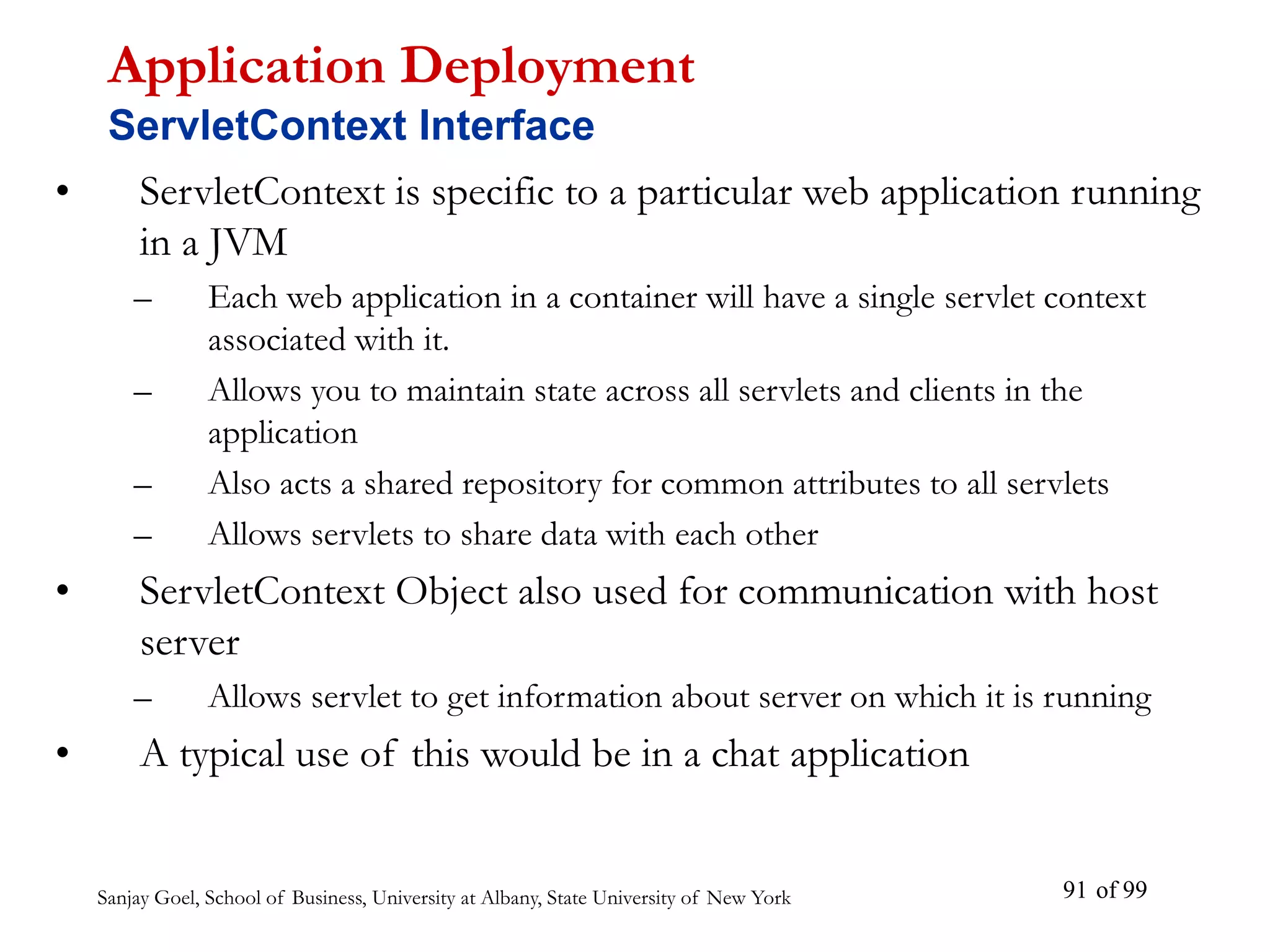 Application Deployment
ServletContext Interface

• ServletContext is specific to a particular web application running in a JVM
  – Each web application in a container will have a single servlet context associated with it.
  – Allows you to maintain state across all servlets and clients in the application
  – Also acts a shared repository for common attributes to all servlets
  – Allows servlets to share data with each other
• ServletContext Object also used for communication with host server
  – Allows servlet to get information about server on which it is running
• A typical use of this would be in a chat application

Sanjay Goel, School of Business, University at Albany, State University of New York

91 of 99